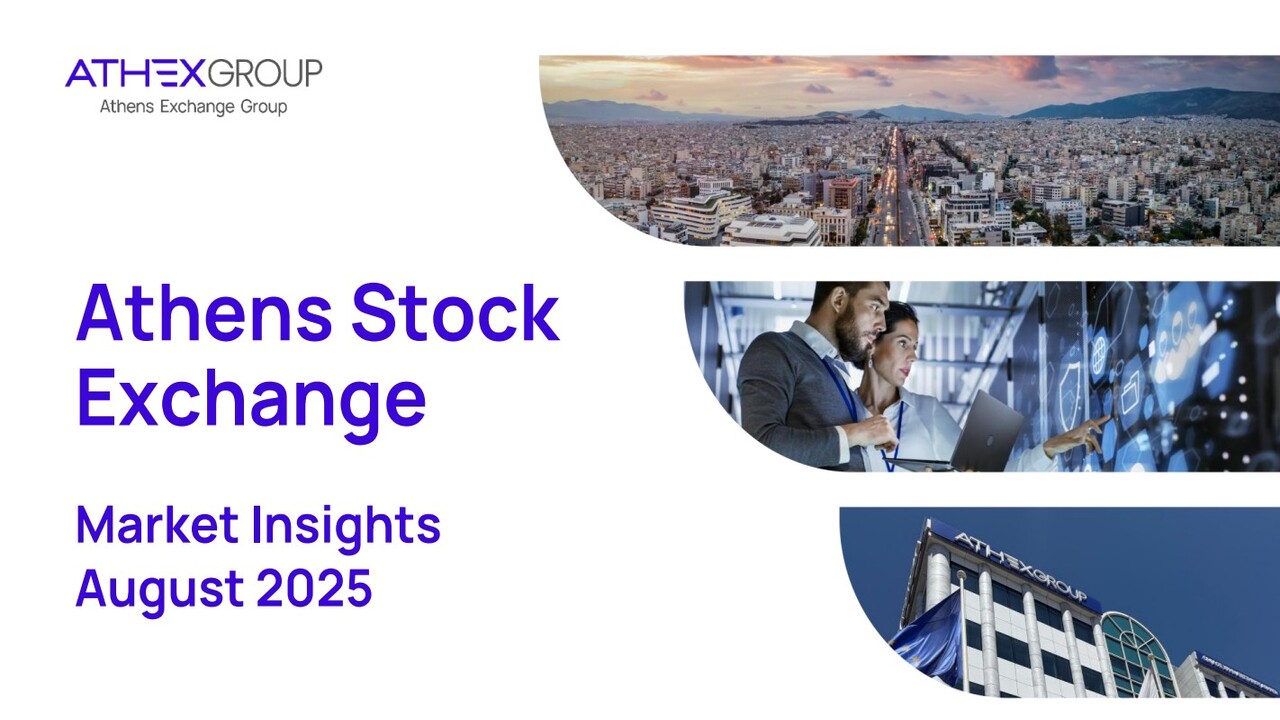 ATHEXGROUP
Athens Exchange Group

Athens Stock Exchange

Market Insights
August 2025

ATHEXGROUP